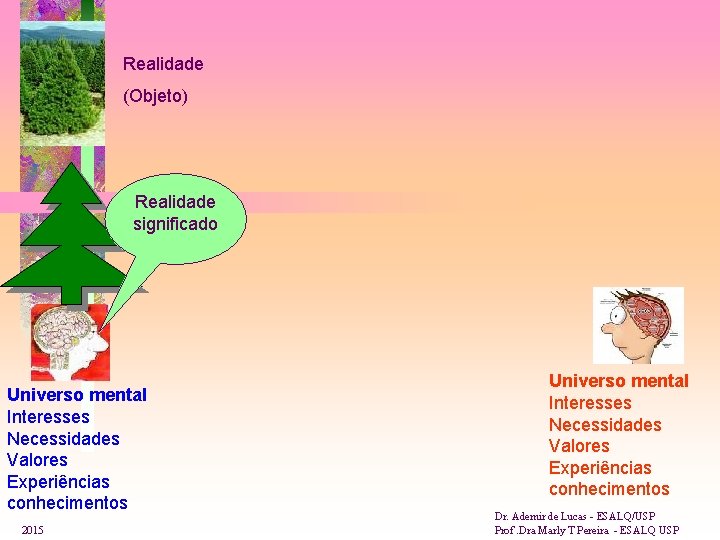 Realidade

(Objeto)

Realidade significado

Universo mental
Interesses
Necessidades
Valores
Experiências
conhecimentos

Universo mental
Interesses
Necessidades
Valores
Experiências
conhecimentos

2015

Dr. Ademir de Lucas - ESALQ/USP
Prof .Dra Marly T Pereira - ESALQ USP